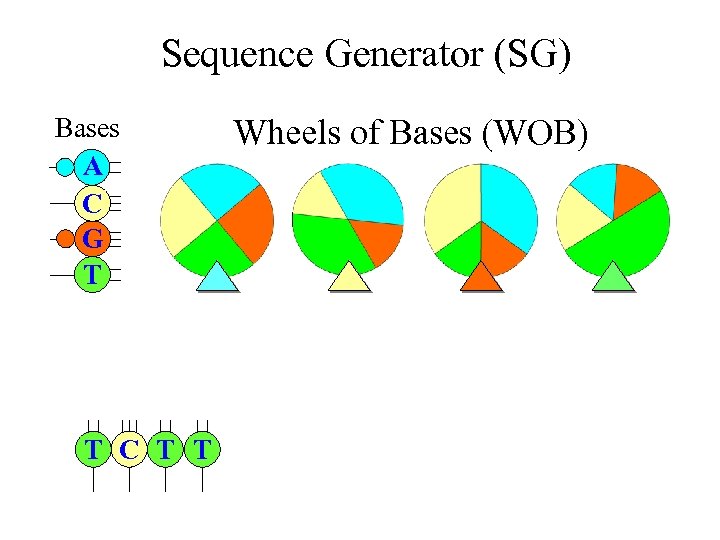 Sequence Generator (SG)

Bases

A
C
G
T

Wheels of Bases (WOB)

T C T T